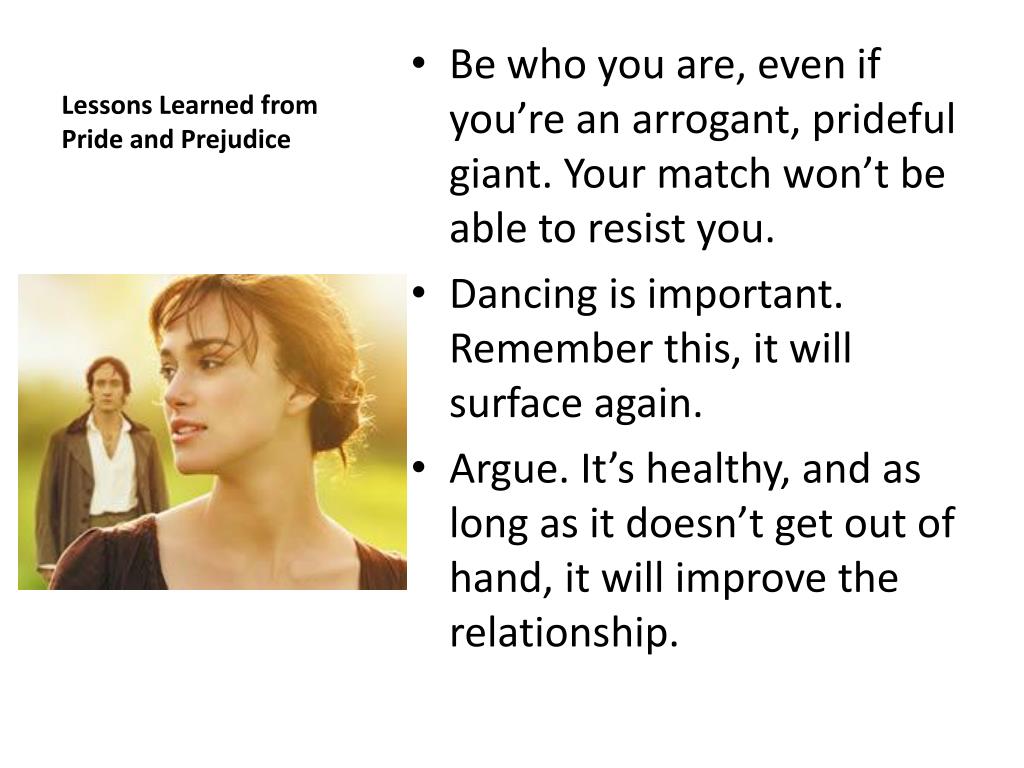 Lessons Learned from Pride and Prejudice

• Be who you are, even if you’re an arrogant, prideful giant. Your match won’t be able to resist you.
• Dancing is important. Remember this, it will surface again.
• Argue. It’s healthy, and as long as it doesn’t get out of hand, it will improve the relationship.